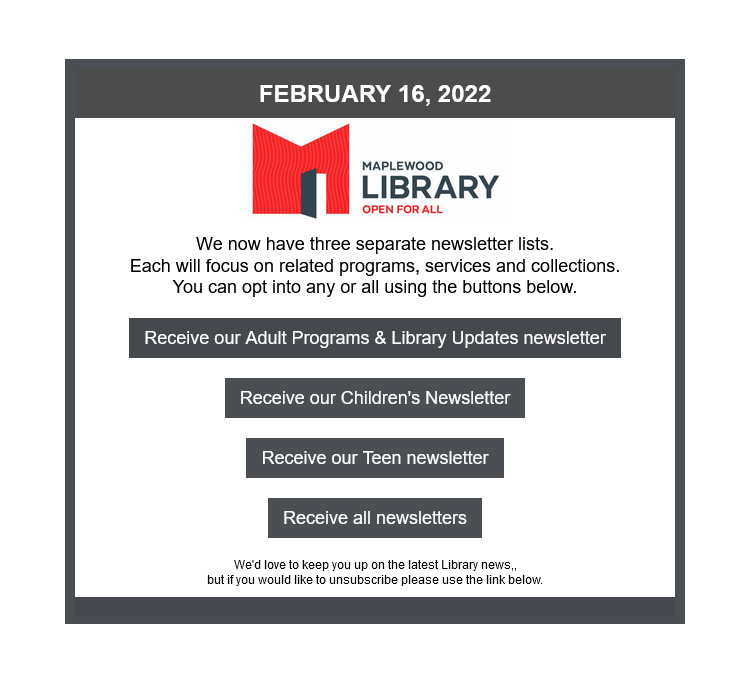 FEBRUARY 16, 2022

MAPLEWOOD
LIBRARY
OPEN FOR ALL

We now have three separate newsletter lists.
Each will focus on related programs, services and collections.
You can opt into any or all using the buttons below.

Receive our Adult Programs & Library Updates newsletter

Receive our Children's Newsletter

Receive our Teen newsletter

Receive all newsletters

We'd love to keep you up on the latest Library news,,
but if you would like to unsubscribe please use the link below.